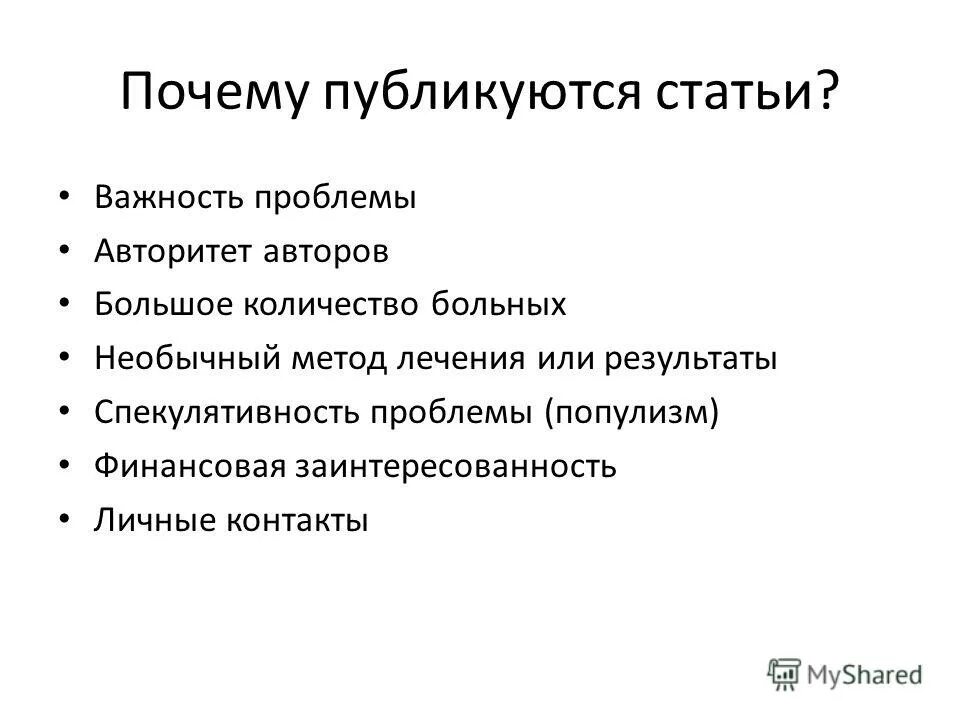 Почему публикуются статьи?

• Важность проблемы
• Авторитет авторов
• Большое количество больных
• Необычный метод лечения или результаты
• Спекулятивность проблемы (популизм)
• Финансовая заинтересованность
• Личные контакты

MyShared